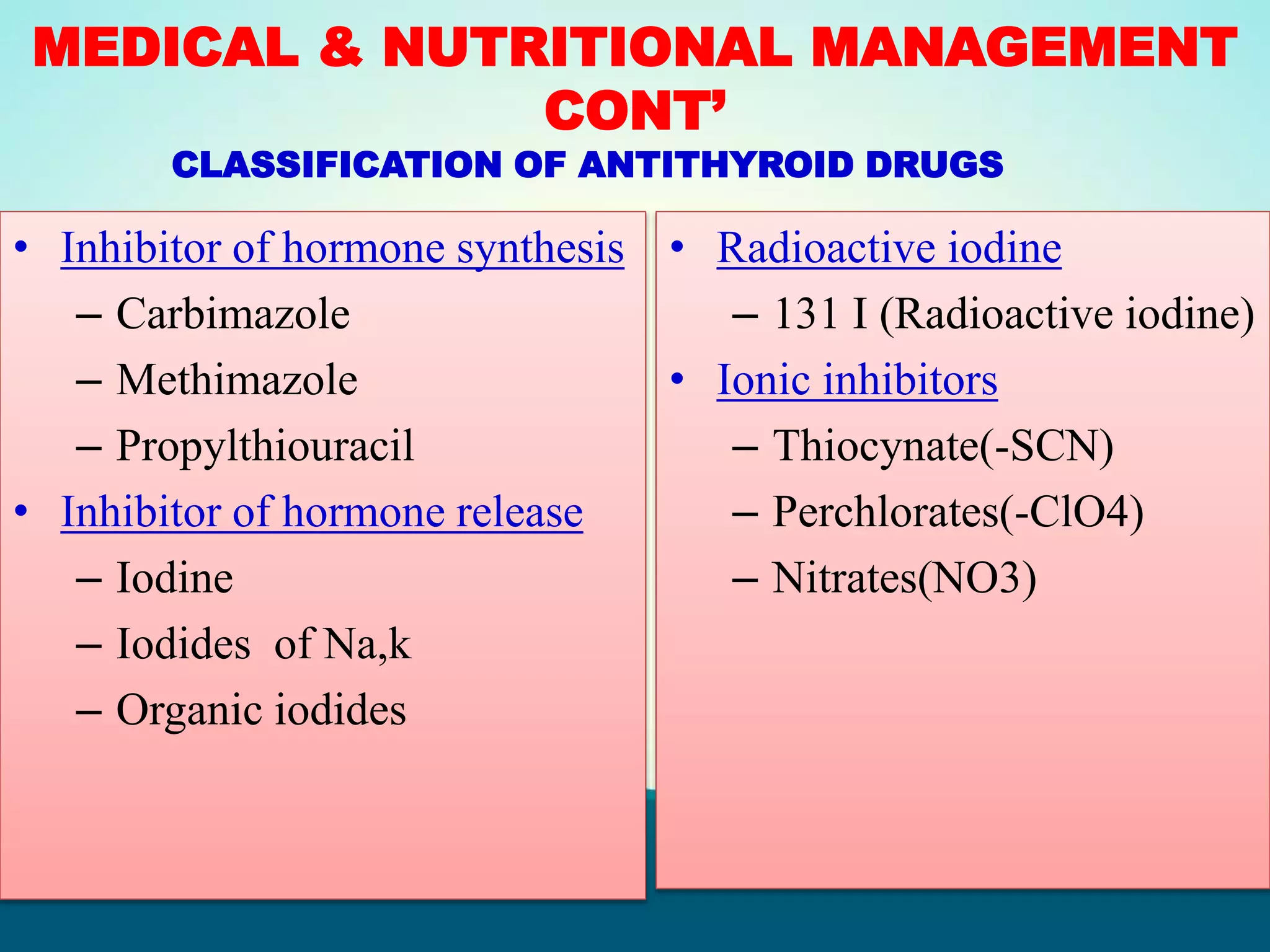 MEDICAL & NUTRITIONAL MANAGEMENT CONT'

CLASSIFICATION OF ANTITHYROID DRUGS

• Inhibitor of hormone synthesis
– Carbimazole
– Methimazole
– Propylthiouracil
• Inhibitor of hormone release
– Iodine
– Iodides of Na,k
– Organic iodides

• Radioactive iodine
– 131 I (Radioactive iodine)
• Ionic inhibitors
– Thiocynate(-SCN)
– Perchlorates(-ClO4)
– Nitrates(NO3)